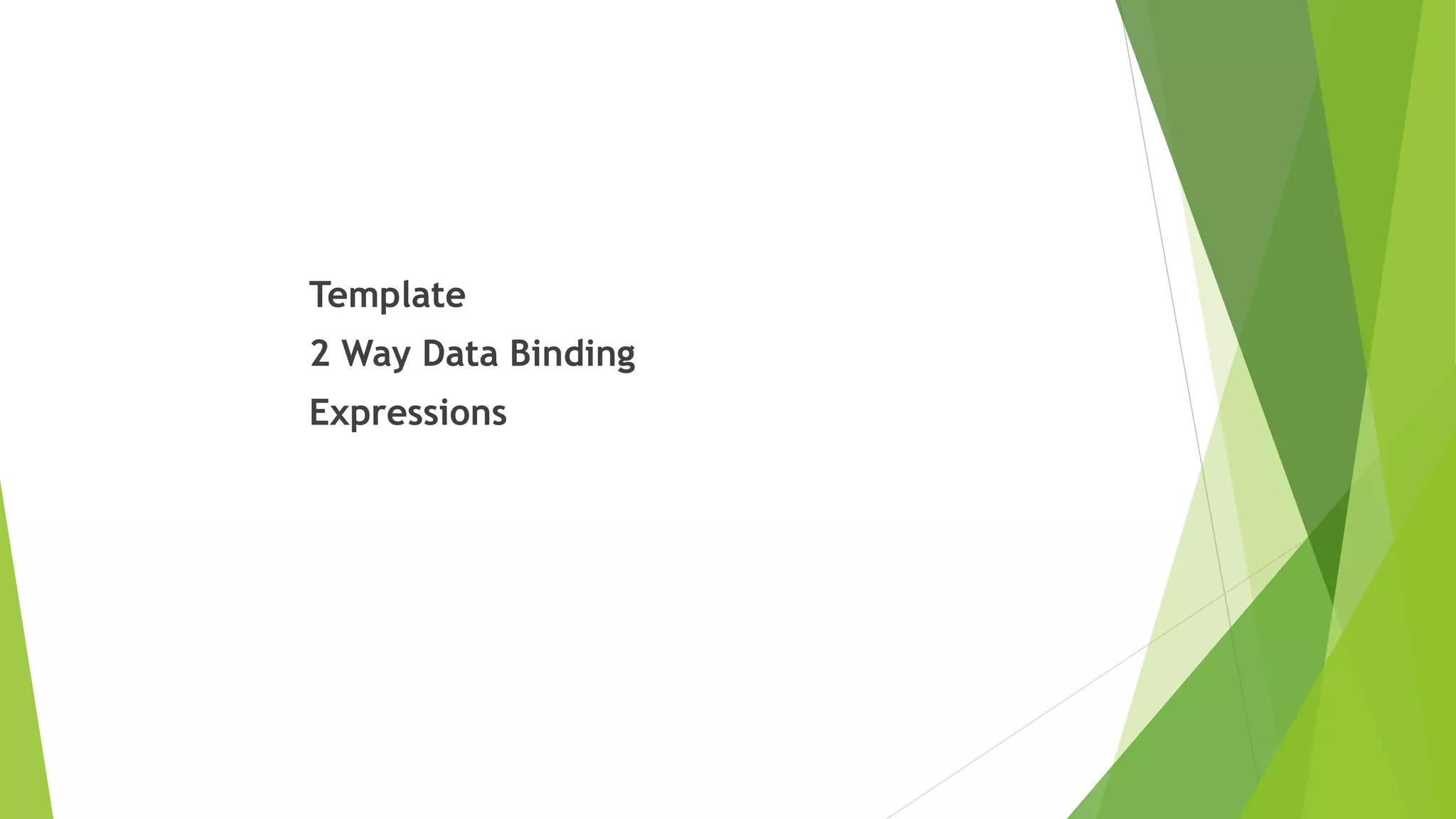 Template

2 Way Data Binding

Expressions